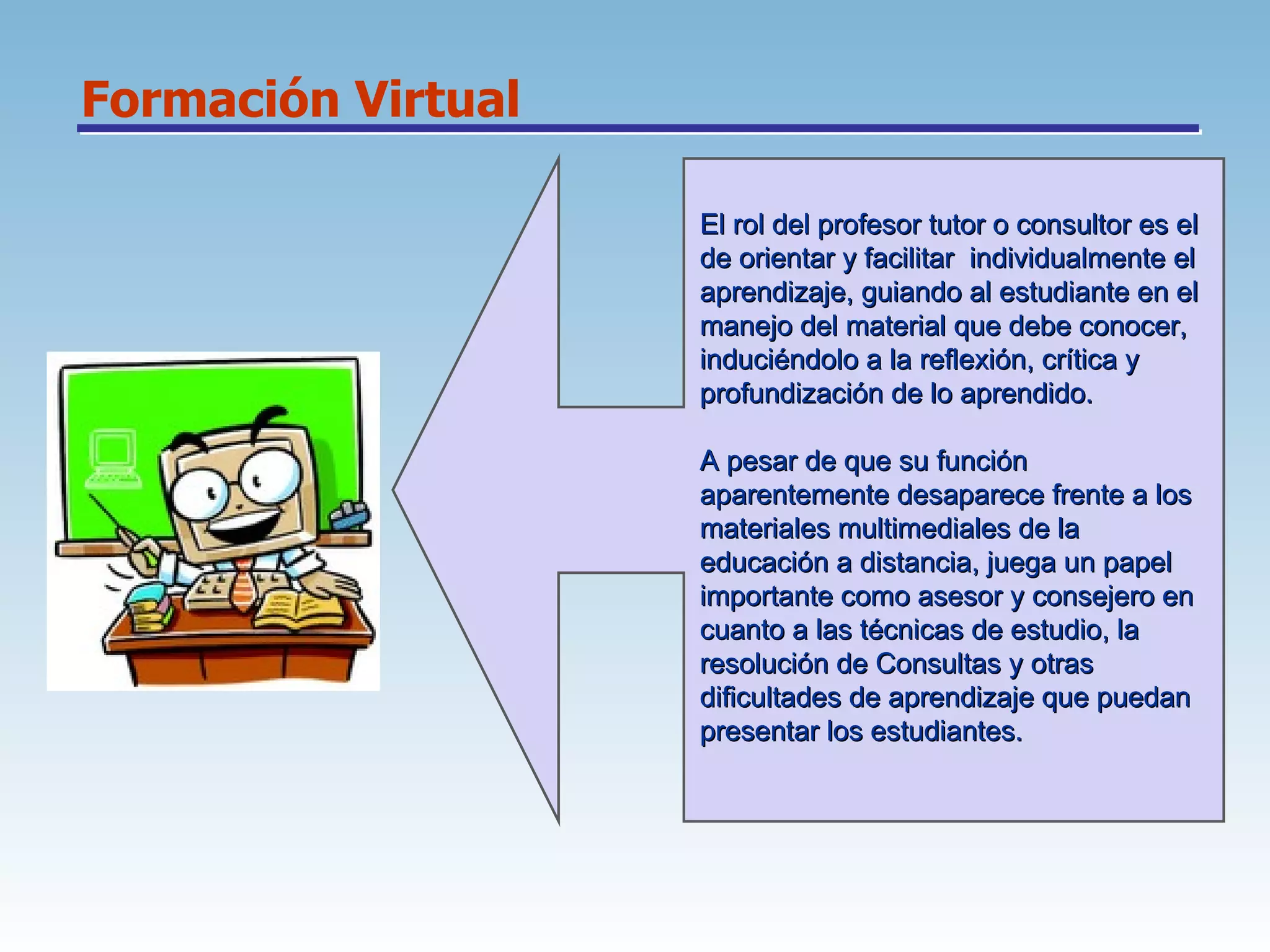 Formación Virtual

El rol del profesor tutor o consultor es el de orientar y facilitar individualmente el aprendizaje, guiando al estudiante en el manejo del material que debe conocer, induciéndolo a la reflexión, crítica y profundización de lo aprendido.

A pesar de que su función aparentemente desaparece frente a los materiales multimediales de la educación a distancia, juega un papel importante como asesor y consejero en cuanto a las técnicas de estudio, la resolución de Consultas y otras dificultades de aprendizaje que puedan presentar los estudiantes.